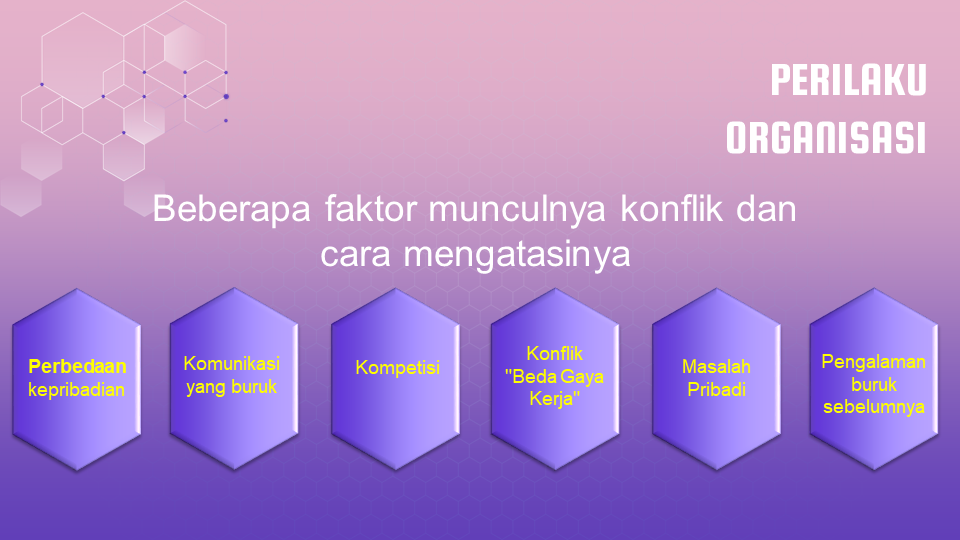 PERILAKU ORGANISASI

Beberapa faktor munculnya konflik dan cara mengatasinya

Perbedaan kepribadian

Komunikasi yang buruk

Kompetisi

Konflik "Beda Gaya Kerja"

Masalah Pribadi

Pengalaman buruk sebelumnya